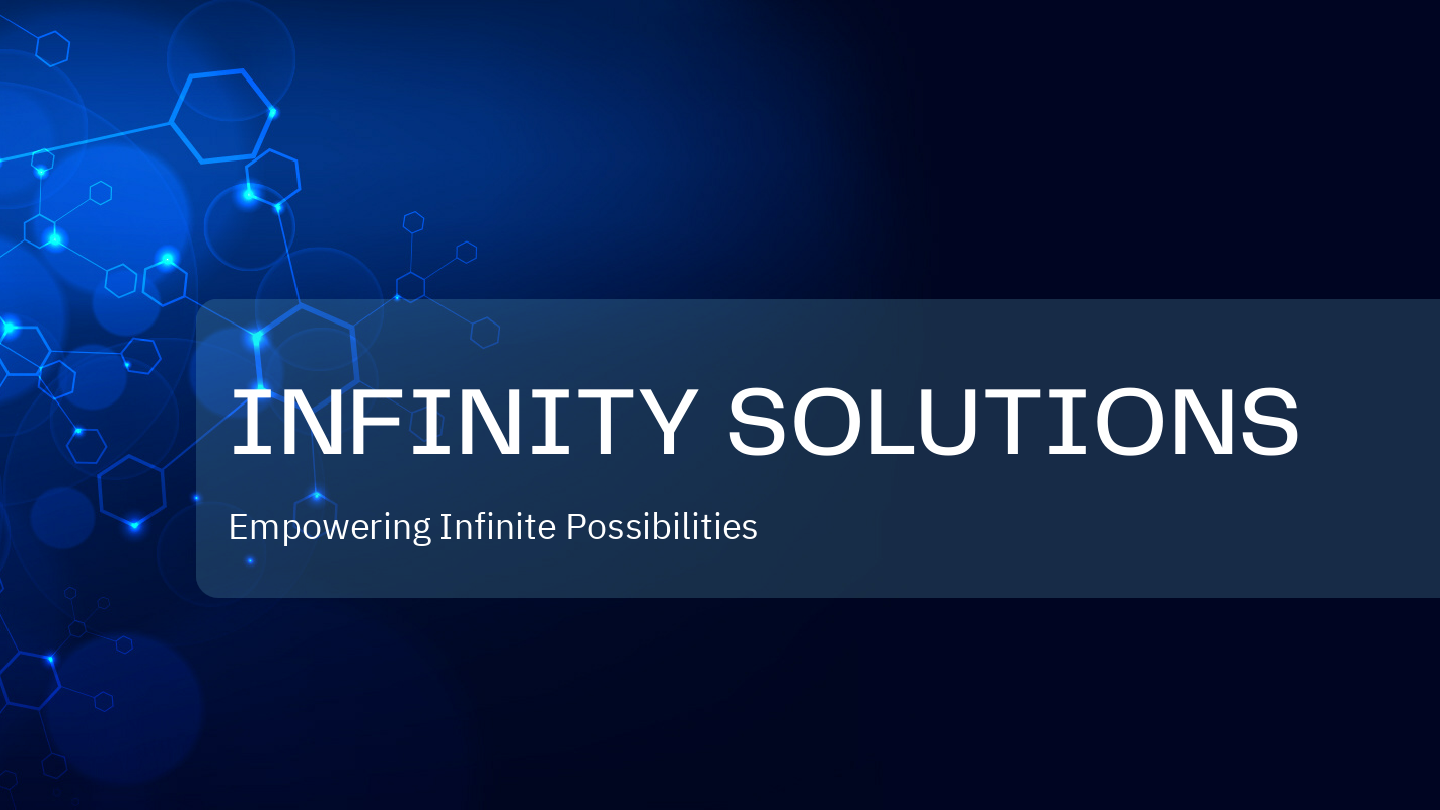 INFINITY SOLUTIONS

Empowering Infinite Possibilities